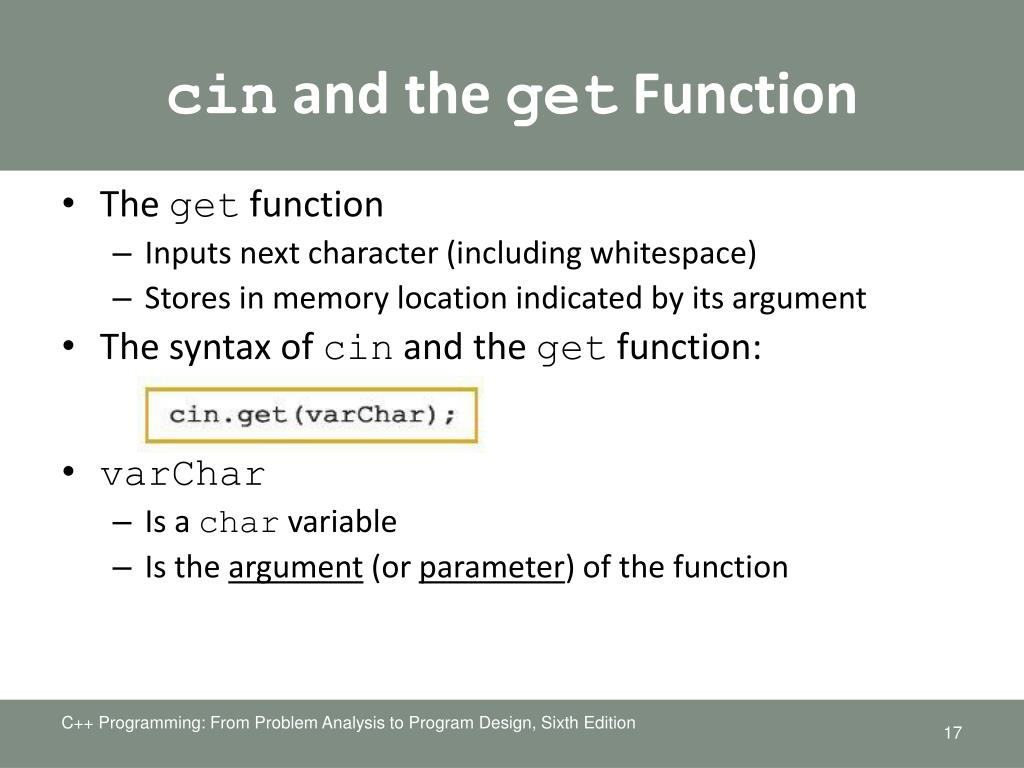 cin and the get Function

• The get function
– Inputs next character (including whitespace)
– Stores in memory location indicated by its argument
• The syntax of cin and the get function:

cin.get(varChar);

• varChar
– Is a char variable
– Is the argument (or parameter) of the function

C++ Programming: From Problem Analysis to Program Design, Sixth Edition

17